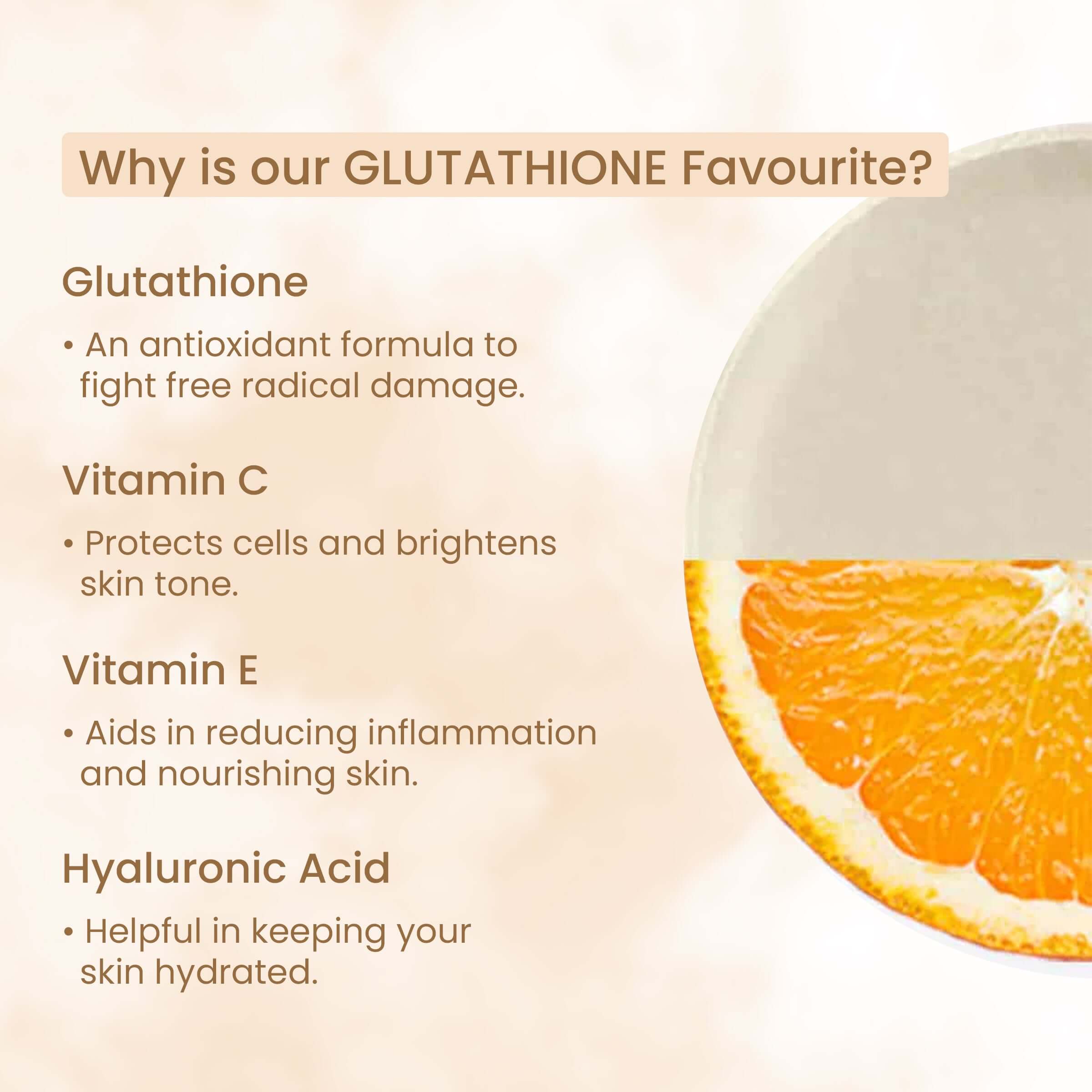 Why is our GLUTATHIONE Favourite?

Glutathione

• An antioxidant formula to fight free radical damage.

Vitamin C

• Protects cells and brightens skin tone.

Vitamin E

• Aids in reducing inflammation and nourishing skin.

Hyaluronic Acid

• Helpful in keeping your skin hydrated.